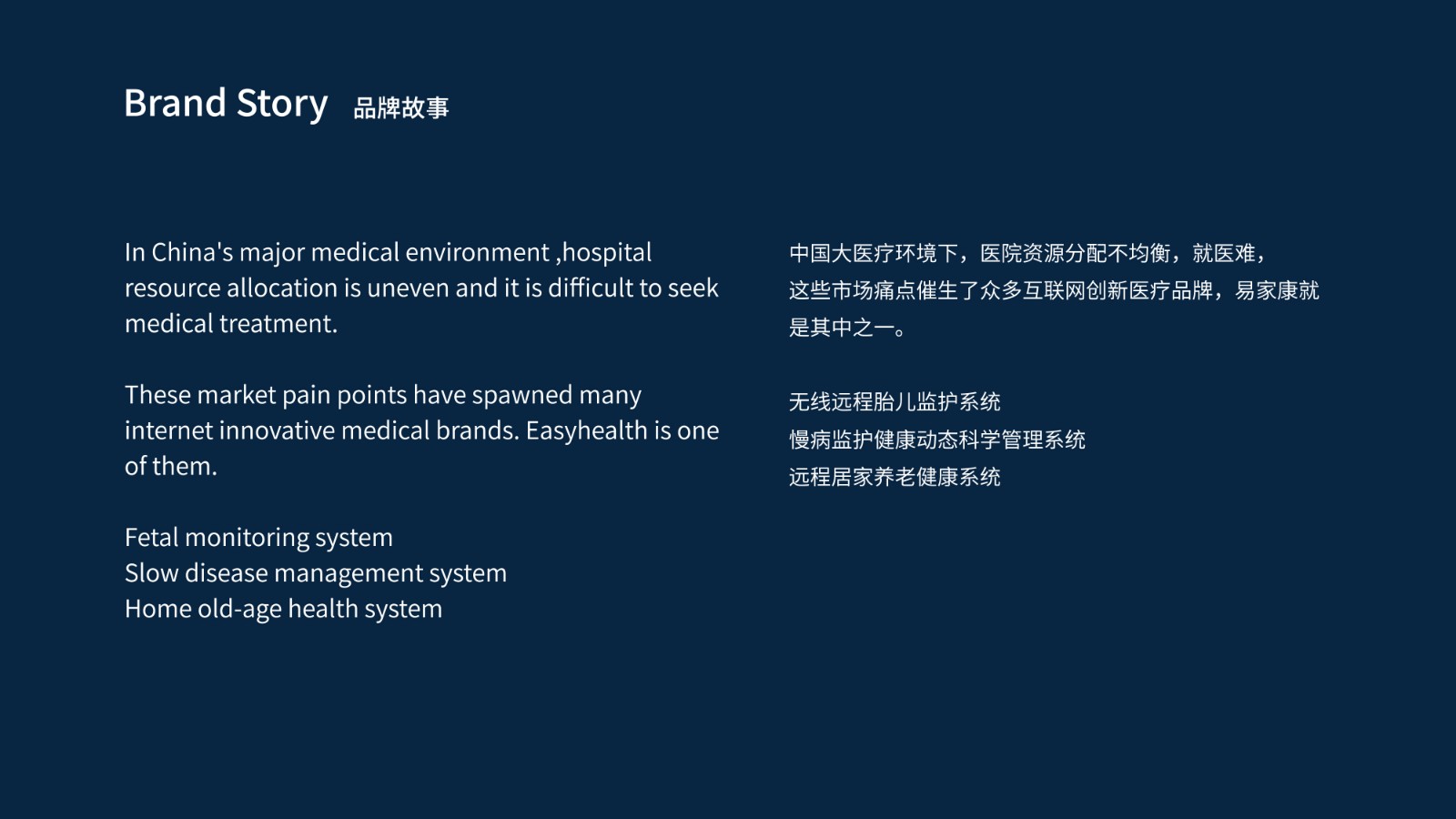 Brand Story 品牌故事

In China's major medical environment ,hospital resource allocation is uneven and it is difficult to seek medical treatment.

These market pain points have spawned many internet innovative medical brands. Easyhealth is one of them.

Fetal monitoring system
Slow disease management system
Home old-age health system

中国大医疗环境下，医院资源分配不均衡，就医难，这些市场痛点催生了众多互联网创新医疗品牌，易家康就是其中之一。

无线远程胎儿监护系统
慢病监护健康动态科学管理系统
远程居家养老健康系统